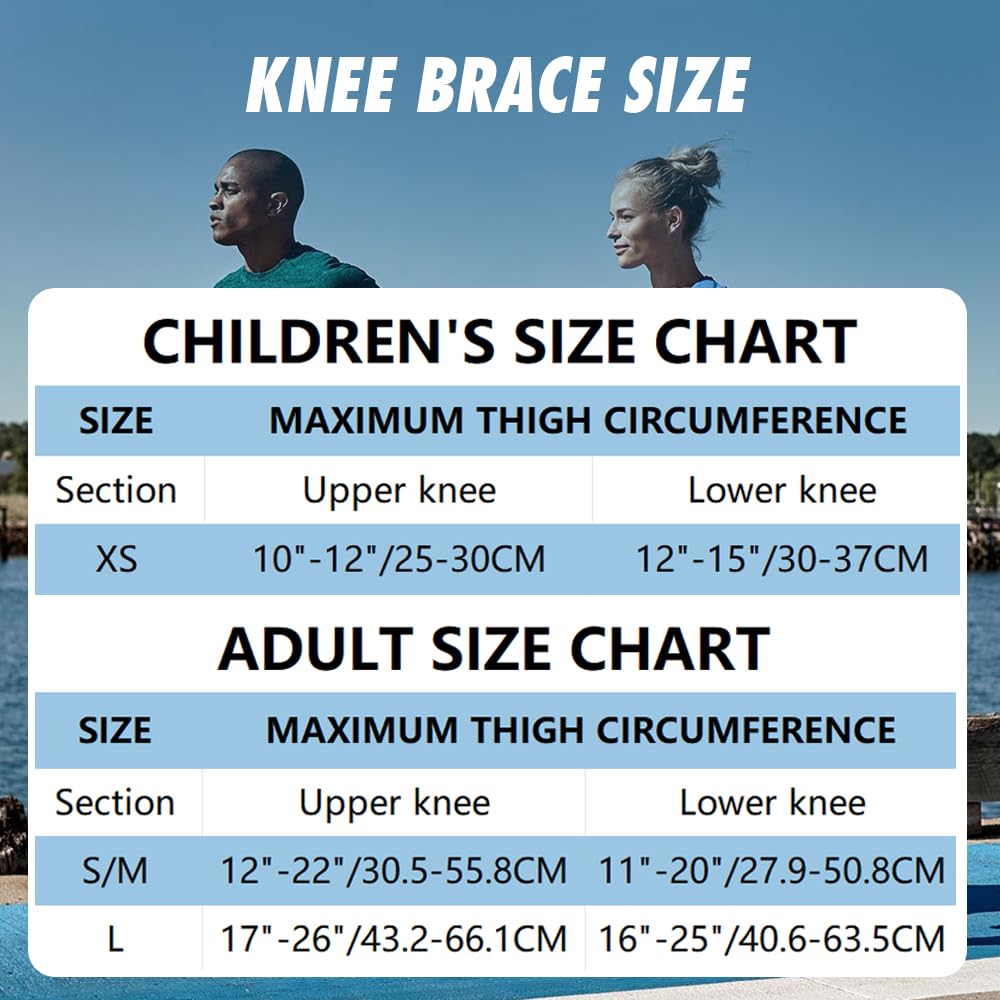 KNEE BRACE SIZE

CHILDREN'S SIZE CHART

| SIZE | MAXIMUM THIGH CIRCUMFERENCE | |
|---|---|---|
| Section | Upper knee | Lower knee |
| XS | 10"-12"/25-30CM | 12"-15"/30-37CM |

ADULT SIZE CHART

| SIZE | MAXIMUM THIGH CIRCUMFERENCE | |
|---|---|---|
| Section | Upper knee | Lower knee |
| S/M | 12"-22"/30.5-55.8CM | 11"-20"/27.9-50.8CM |
| L | 17"-26"/43.2-66.1CM | 16"-25"/40.6-63.5CM |